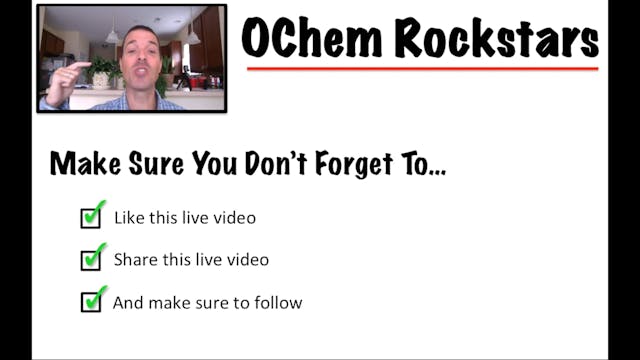 OChem Rockstars

Make Sure You Don't Forget To...

Like this live video

Share this live video

And make sure to follow